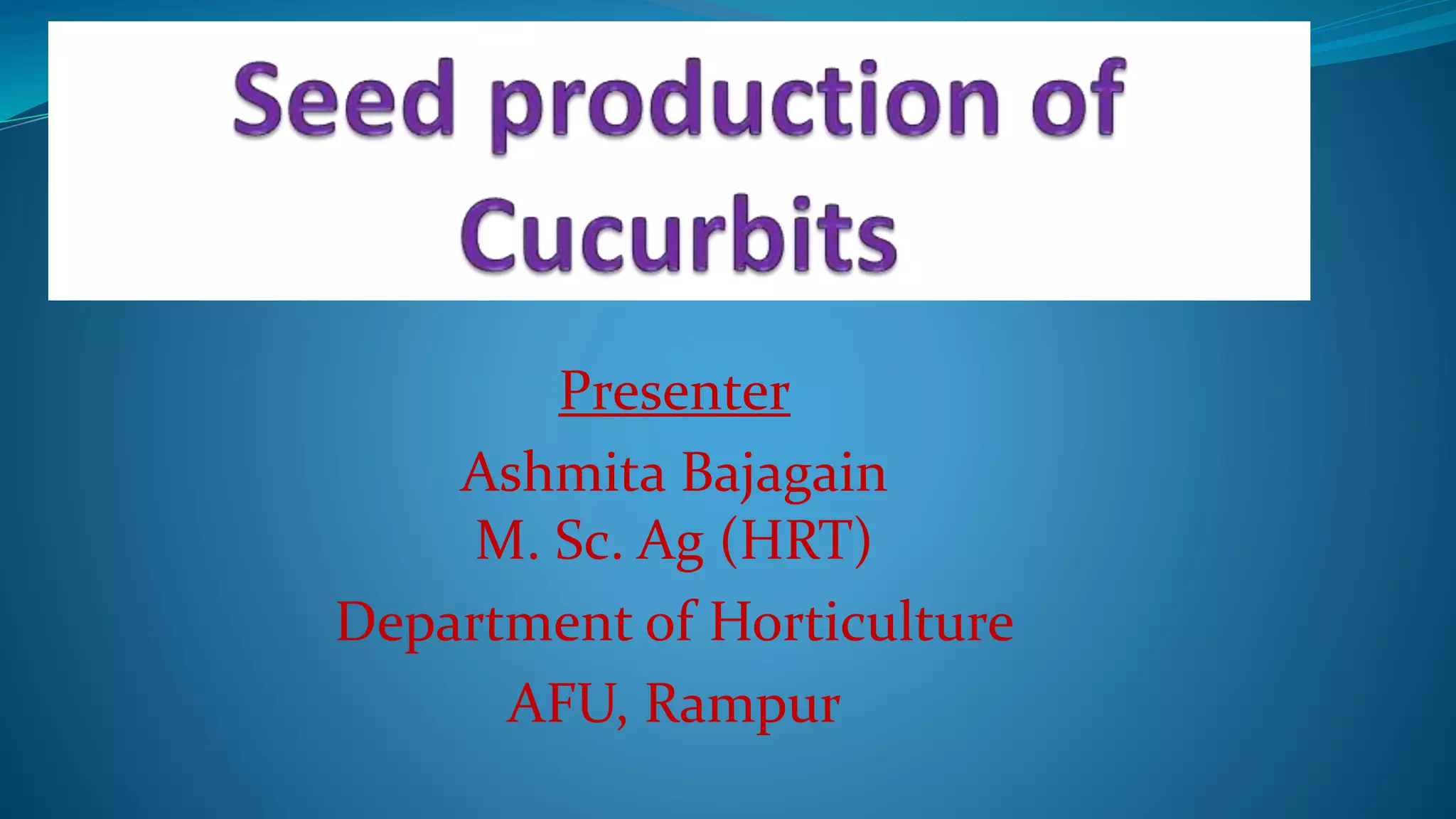 Seed production of Cucurbits

Presenter

Ashmita Bajagain
M. Sc. Ag (HRT)

Department of Horticulture

AFU, Rampur